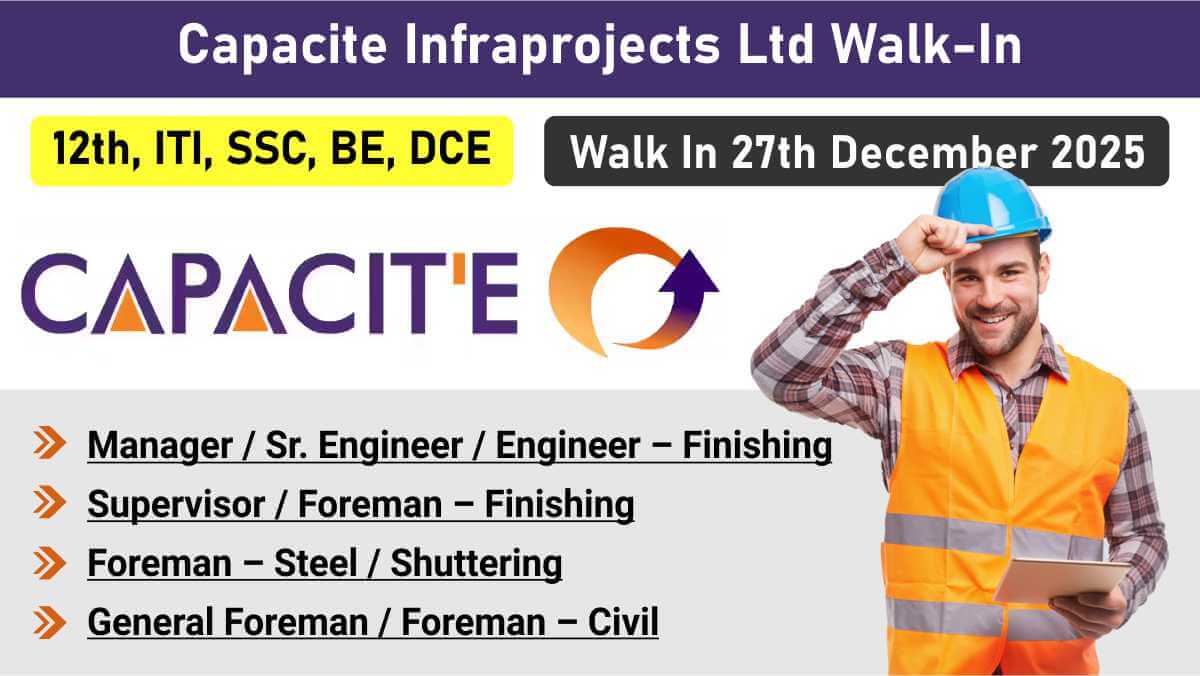 Capacite Infraprojects Ltd Walk-In

12th, ITI, SSC, BE, DCE

Walk In 27th December 2025

CAPACIT'E

Manager / Sr. Engineer / Engineer – Finishing

Supervisor / Foreman – Finishing

Foreman – Steel / Shuttering

General Foreman / Foreman – Civil